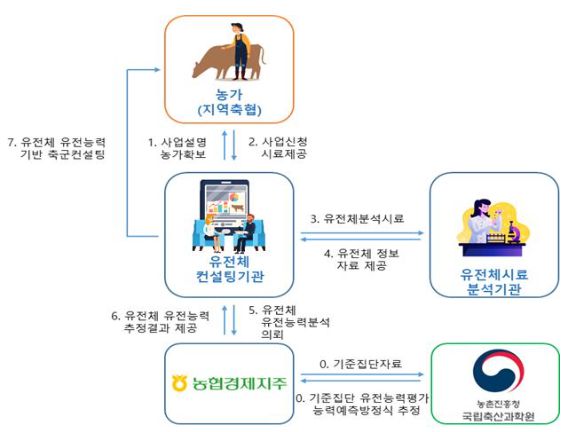 농가
(지역축협)

7. 유전체 유전능력
기반 축군컨설팅

1. 사업설명
농가확보

2. 사업신청
시료제공

유전체
컨설팅기관

3. 유전체분석시료

4. 유전체 정보
자료 제공

유전체시료
분석기관

6. 유전체 유전능력
추정결과 제공

5. 유전체
유전능력분석
의뢰

농협경제지주

0. 기준집단자료

0. 기준집단 유전능력평가
능력예측방정식 추정

농촌진흥청
국립축산과학원